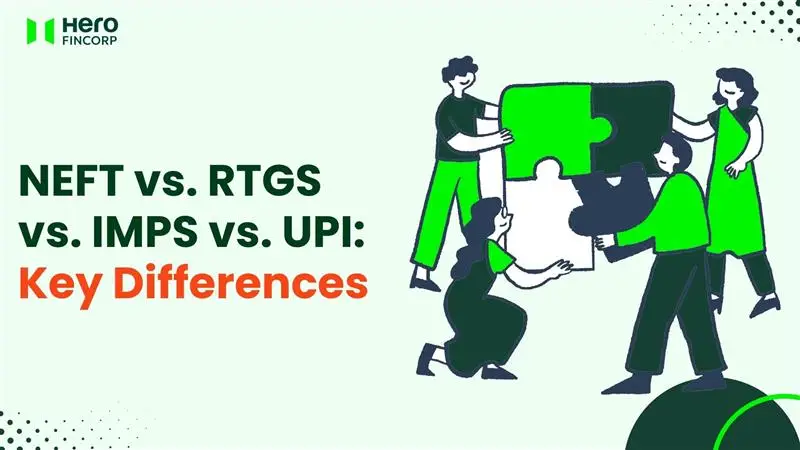 Hero
FINCORP

NEFT vs. RTGS vs. IMPS vs. UPI: Key Differences